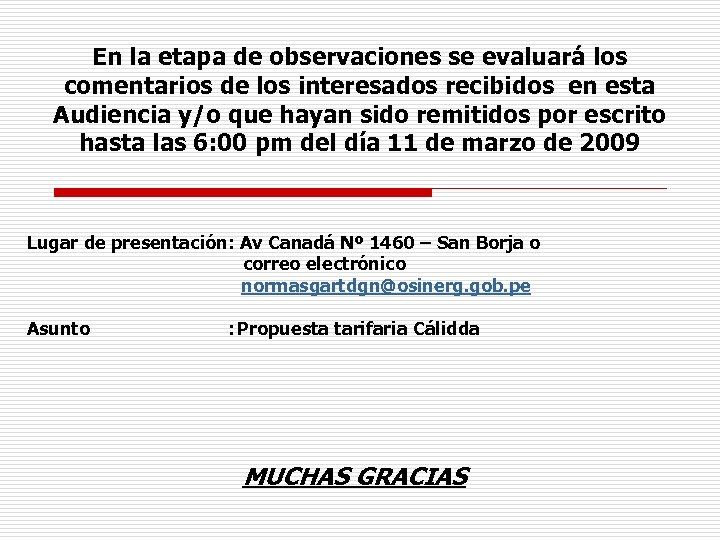 En la etapa de observaciones se evaluará los comentarios de los interesados recibidos en esta Audiencia y/o que hayan sido remitidos por escrito hasta las 6:00 pm del día 11 de marzo de 2009

Lugar de presentación: Av Canadá Nº 1460 – San Borja o correo electrónico normasgartdgn@osinerg.gob.pe

Asunto :Propuesta tarifaria Cálidda

MUCHAS GRACIAS